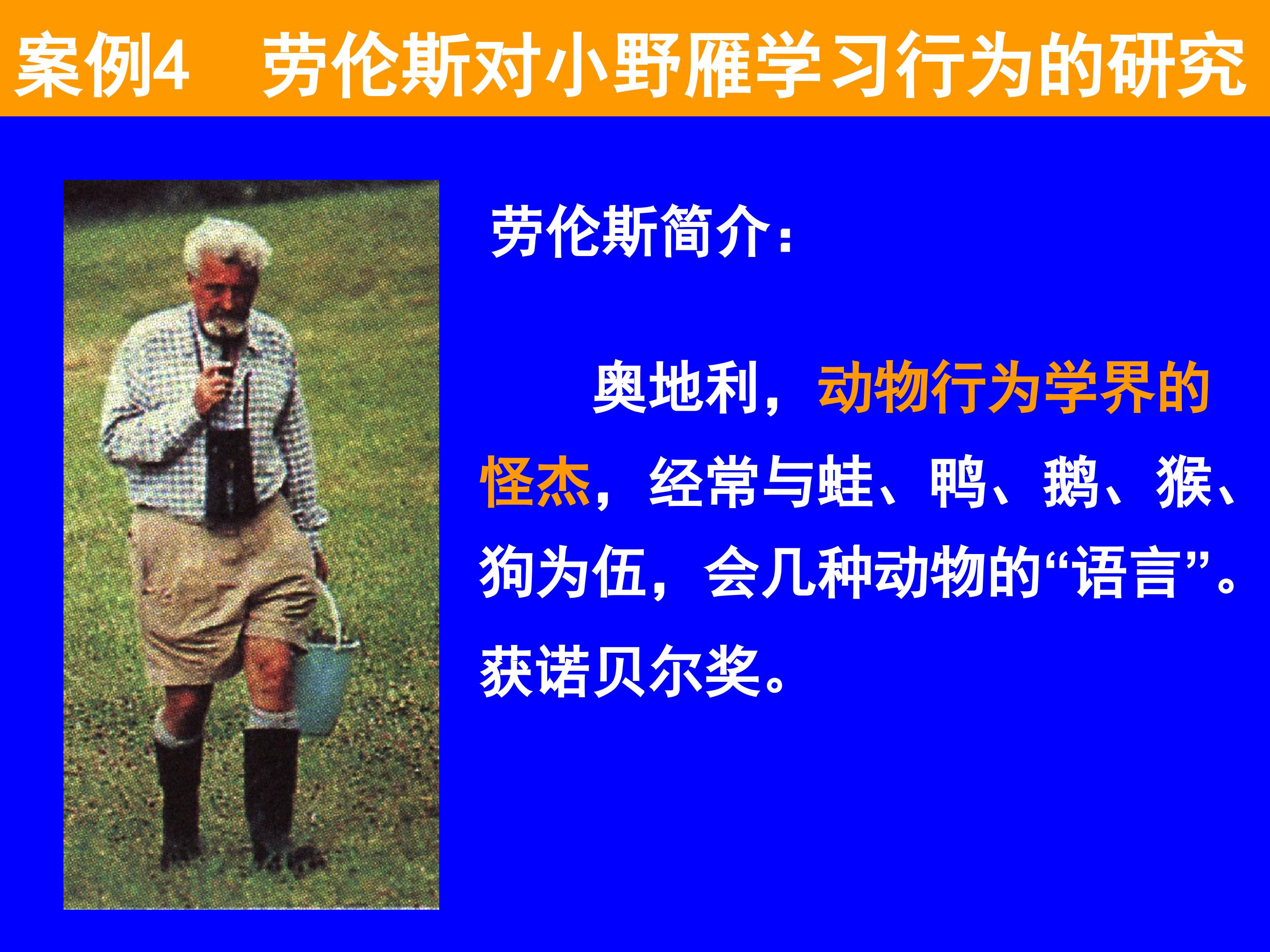 案例4　劳伦斯对小野雁学习行为的研究

劳伦斯简介：

奥地利，动物行为学界的怪杰，经常与蛙、鸭、鹅、猴、狗为伍，会几种动物的“语言”。获诺贝尔奖。